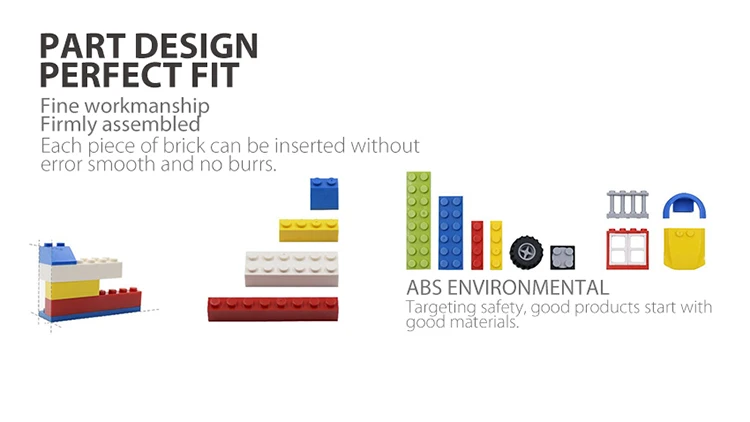 PART DESIGN
PERFECT FIT

Fine workmanship
Firmly assembled
Each piece of brick can be inserted without error smooth and no burrs.

ABS ENVIRONMENTAL
Targeting safety, good products start with good materials.